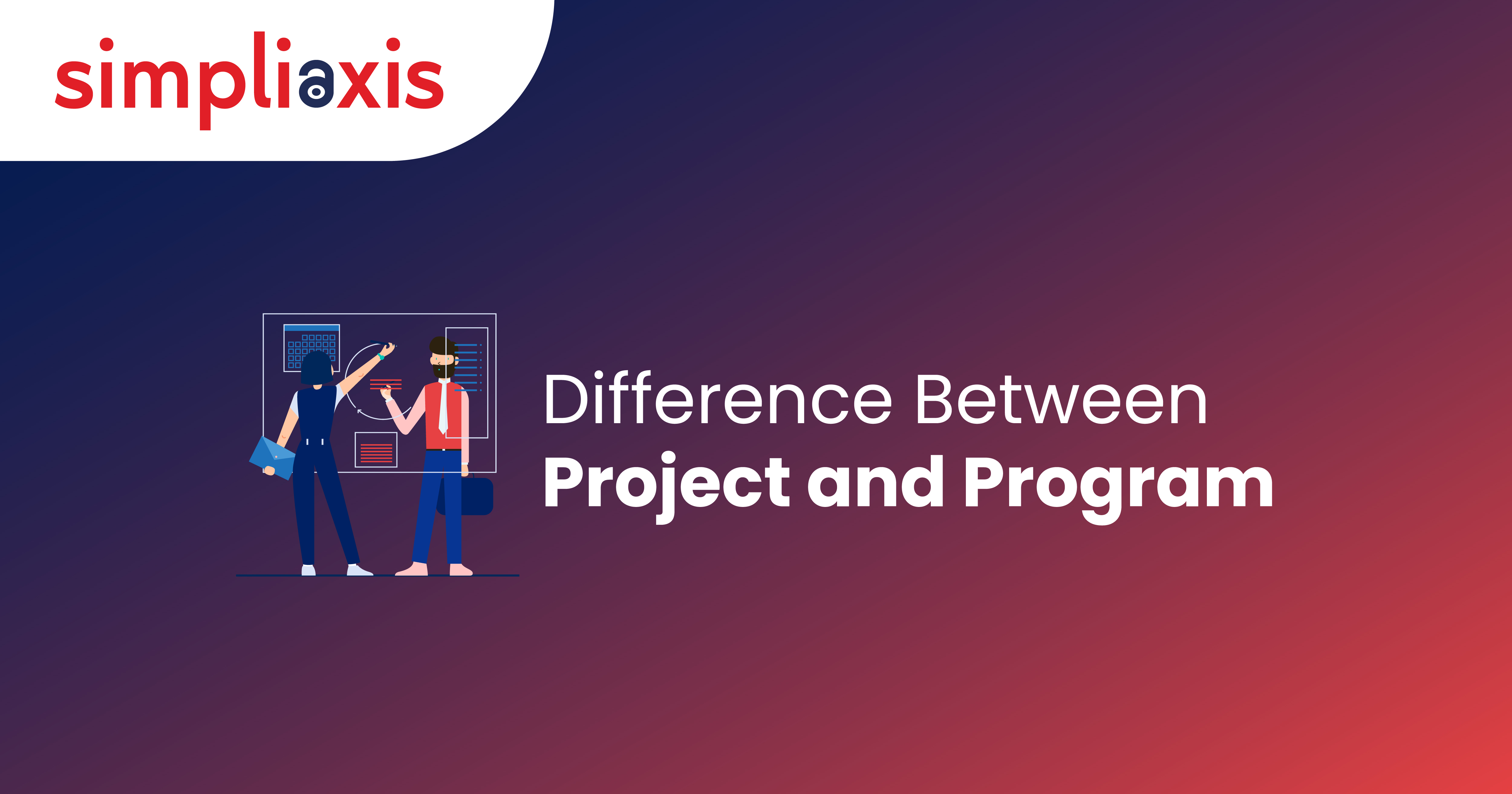 simpliaxis

Difference Between
Project and Program